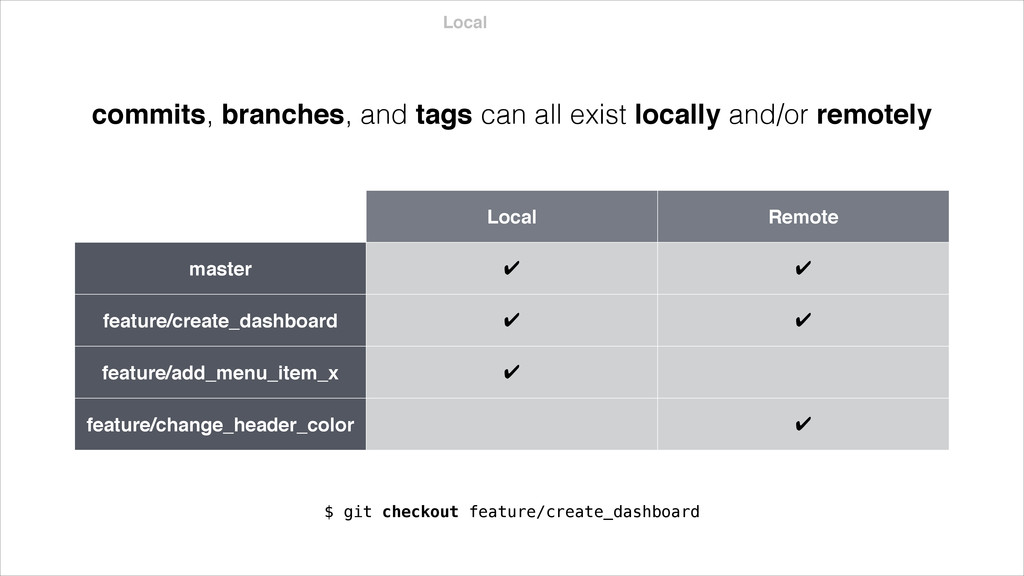 Local

commits, branches, and tags can all exist locally and/or remotely

| | Local | Remote |
|---|---|---|
| master | ✔ | ✔ |
| feature/create_dashboard | ✔ | ✔ |
| feature/add_menu_item_x | ✔ | |
| feature/change_header_color | | ✔ |

$ git checkout feature/create_dashboard